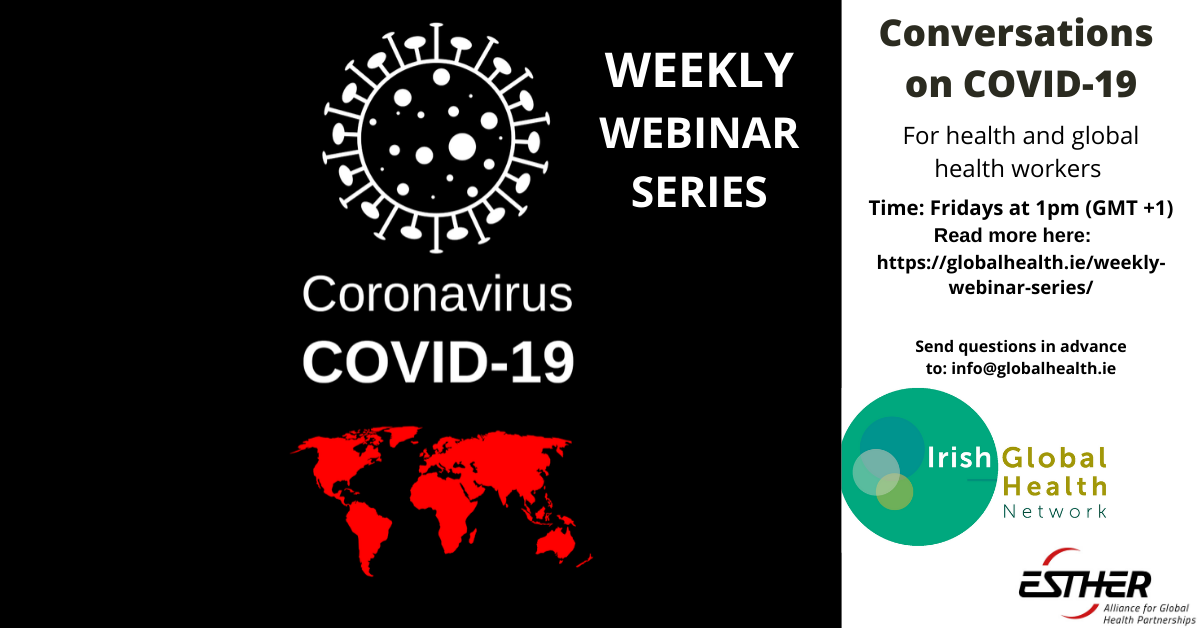 Coronavirus
COVID-19

WEEKLY WEBINAR SERIES

Conversations on COVID-19

For health and global health workers

Time: Fridays at 1pm (GMT +1)
Read more here: https://globalhealth.ie/weekly-webinar-series/

Send questions in advance to: info@globalhealth.ie

Irish Global Health Network

ESTHER
Alliance for Global Health Partnerships